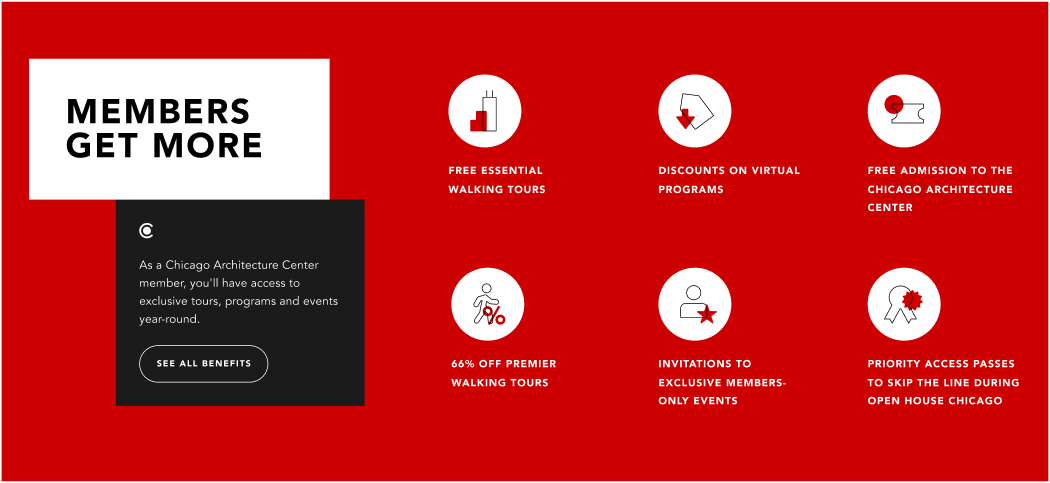 MEMBERS GET MORE

As a Chicago Architecture Center member, you'll have access to exclusive tours, programs and events year-round.

SEE ALL BENEFITS

FREE ESSENTIAL WALKING TOURS

DISCOUNTS ON VIRTUAL PROGRAMS

FREE ADMISSION TO THE CHICAGO ARCHITECTURE CENTER

66% OFF PREMIER WALKING TOURS

INVITATIONS TO EXCLUSIVE MEMBERS-ONLY EVENTS

PRIORITY ACCESS PASSES TO SKIP THE LINE DURING OPEN HOUSE CHICAGO